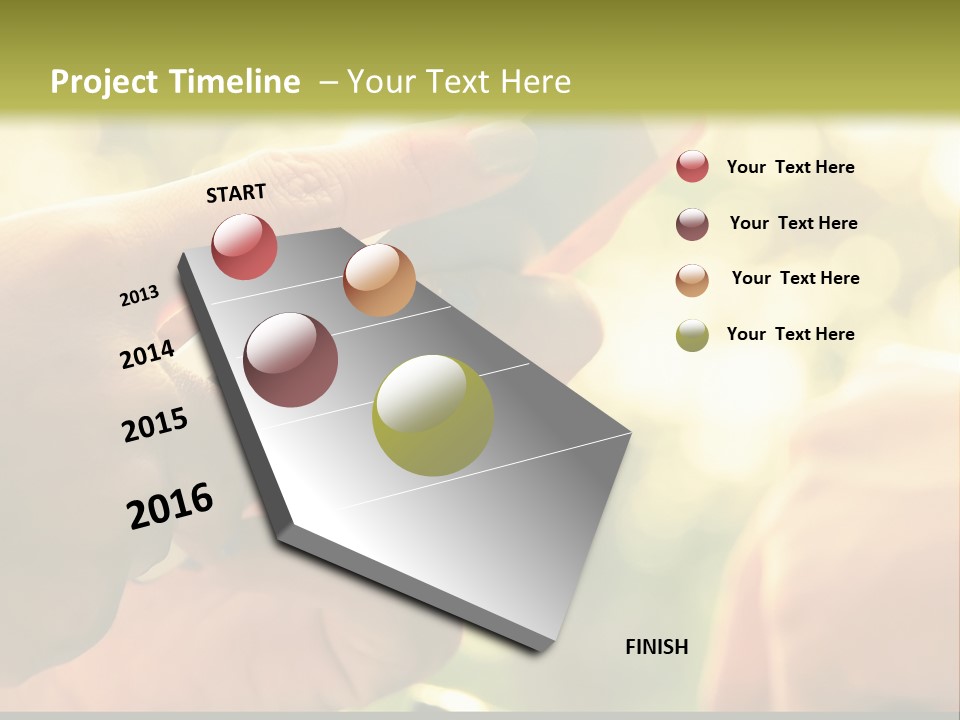 Project Timeline – Your Text Here

START

2013

2014

2015

2016

FINISH

Your Text Here

Your Text Here

Your Text Here

Your Text Here